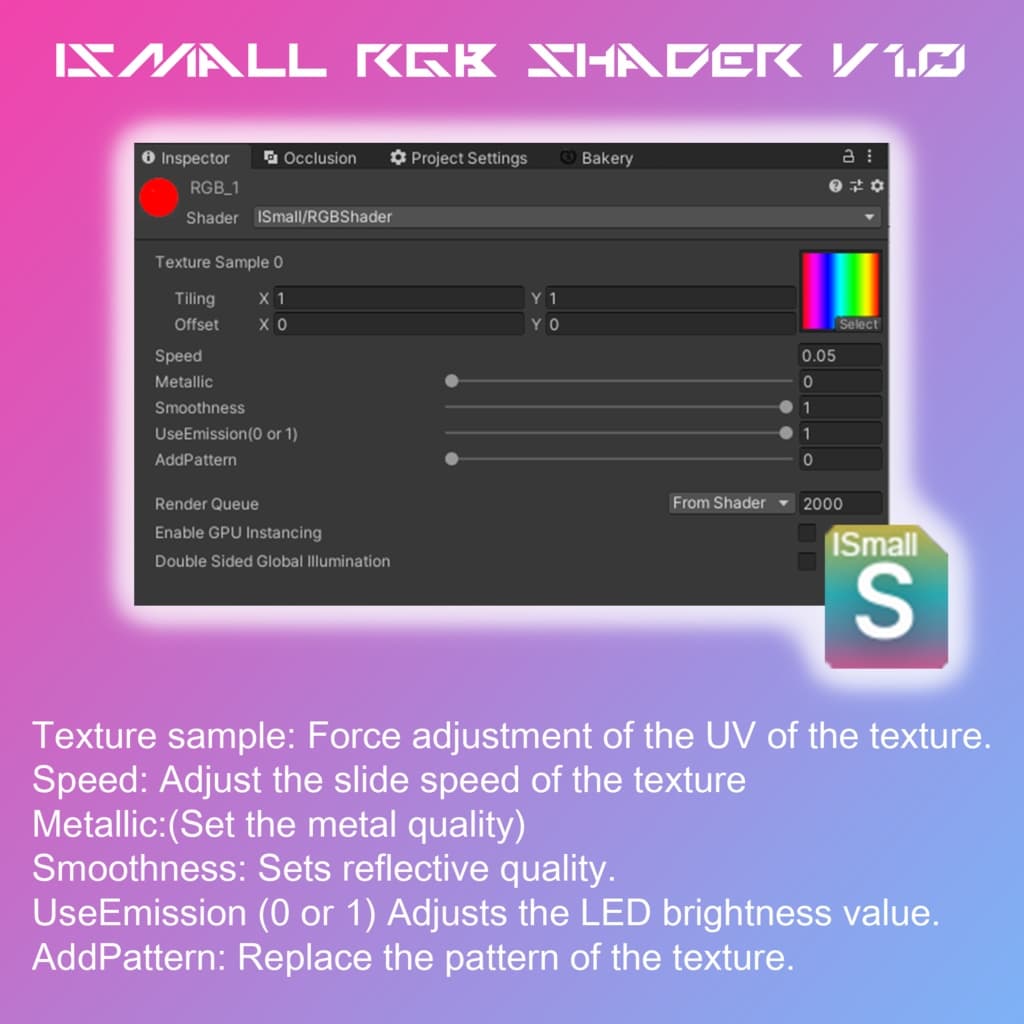 ISMALL RGB SHADER V1.0

Inspector Occlusion Project Settings Bakery

RGB_1

Shader ISmall/RGBShader

Texture Sample 0

Tiling X 1 Y 1

Offset X 0 Y 0

Select

Speed 0.05

Metallic 0

Smoothness 1

UseEmission(0 or 1) 1

AddPattern 0

Render Queue From Shader 2000

Enable GPU Instancing

Double Sided Global Illumination

ISmall

S

Texture sample: Force adjustment of the UV of the texture.
Speed: Adjust the slide speed of the texture
Metallic:(Set the metal quality)
Smoothness: Sets reflective quality.
UseEmission (0 or 1) Adjusts the LED brightness value.
AddPattern: Replace the pattern of the texture.